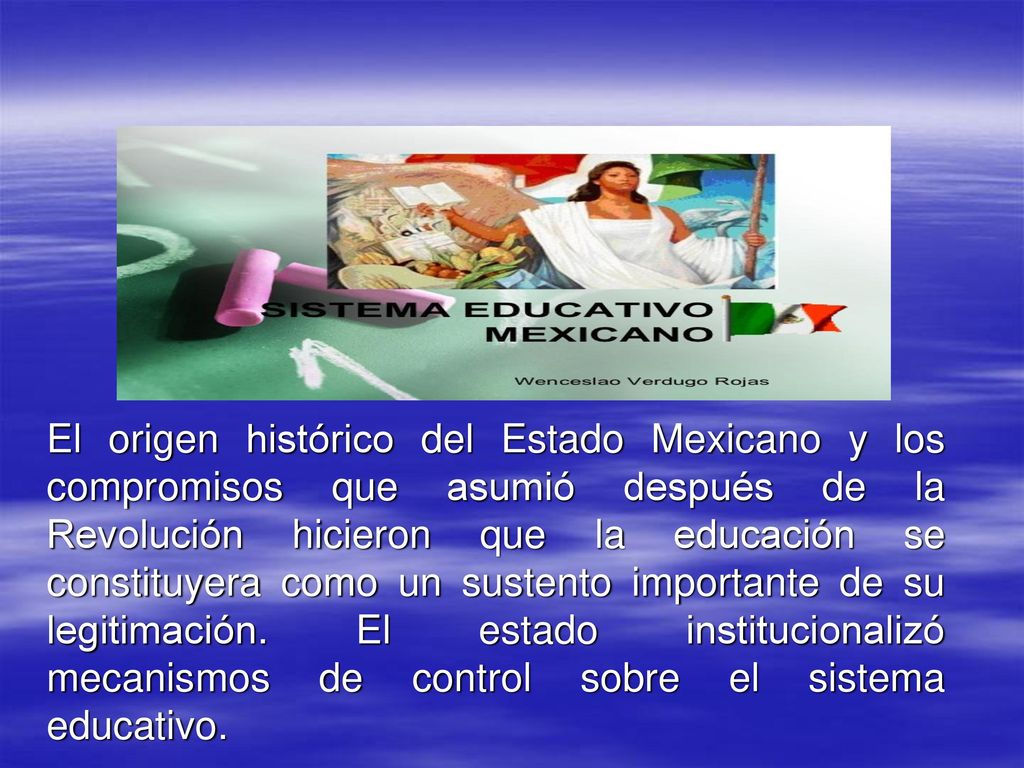 SISTEMA EDUCATIVO MEXICANO

Wenceslao Verdugo Rojas

El origen histórico del Estado Mexicano y los compromisos que asumió después de la Revolución hicieron que la educación se constituyera como un sustento importante de su legitimación. El estado institucionalizó mecanismos de control sobre el sistema educativo.